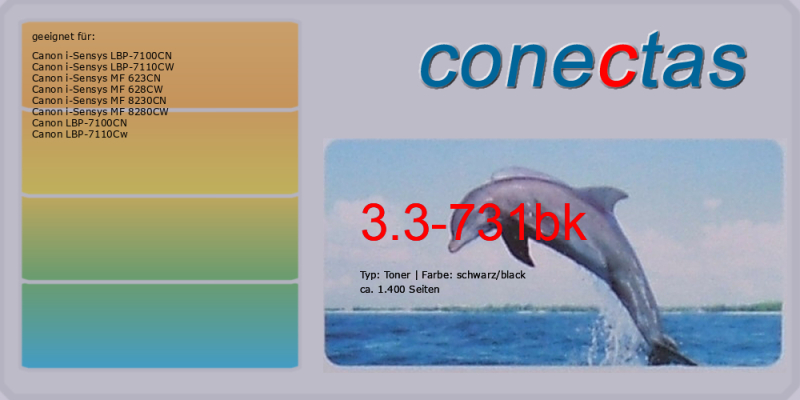 geeignet für:

Canon i-Sensys LBP-7100CN
Canon i-Sensys LBP-7110CW
Canon i-Sensys MF 623CN
Canon i-Sensys MF 628CW
Canon i-Sensys MF 8230CN
Canon i-Sensys MF 8280CW
Canon LBP-7100CN
Canon LBP-7110Cw

conectas

3.3-731bk

Typ: Toner | Farbe: schwarz/black
ca. 1.400 Seiten